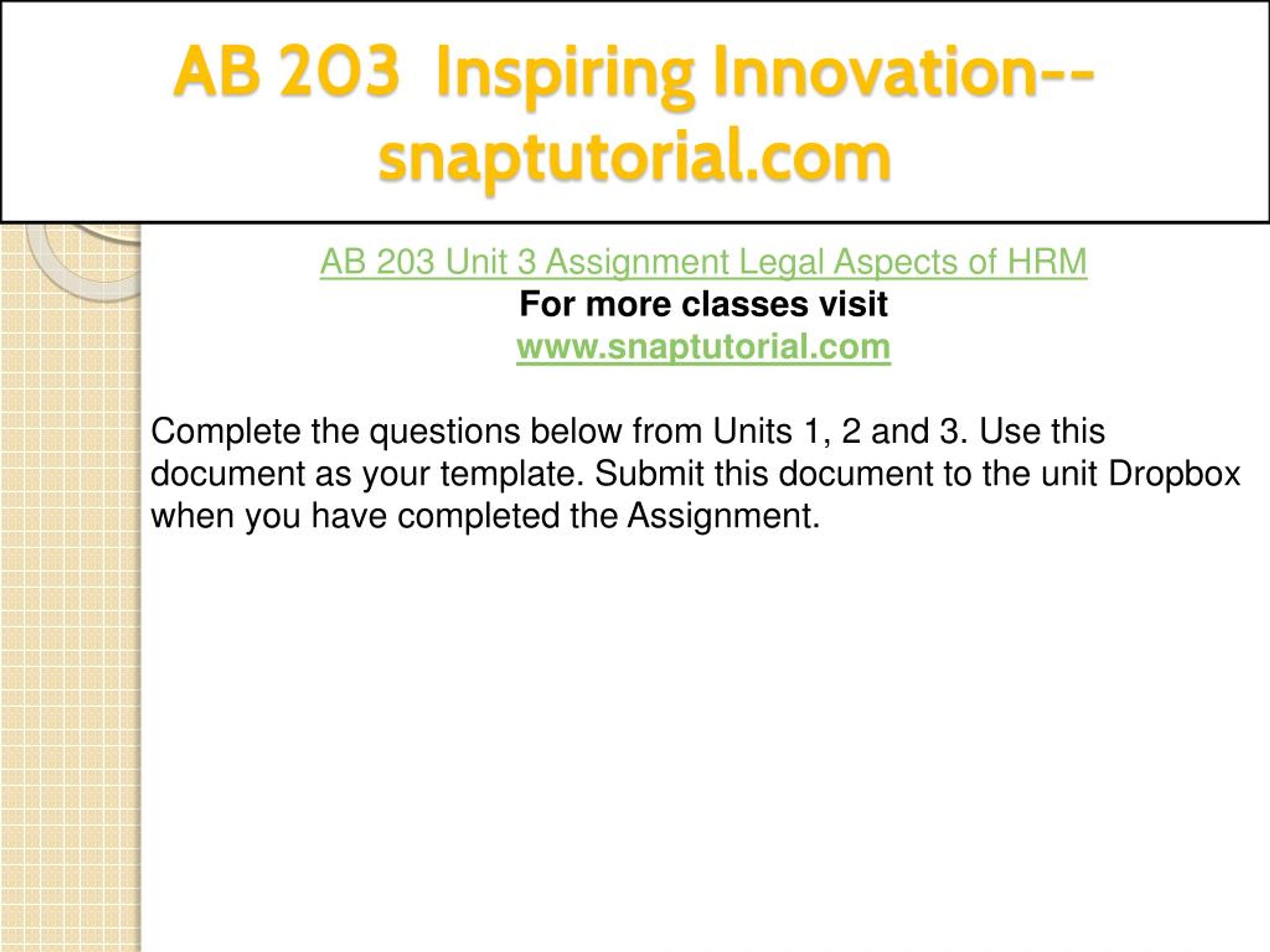 AB 203 Inspiring Innovation--snaptutorial.com

AB 203 Unit 3 Assignment Legal Aspects of HRM
For more classes visit
www.snaptutorial.com

Complete the questions below from Units 1, 2 and 3. Use this document as your template. Submit this document to the unit Dropbox when you have completed the Assignment.